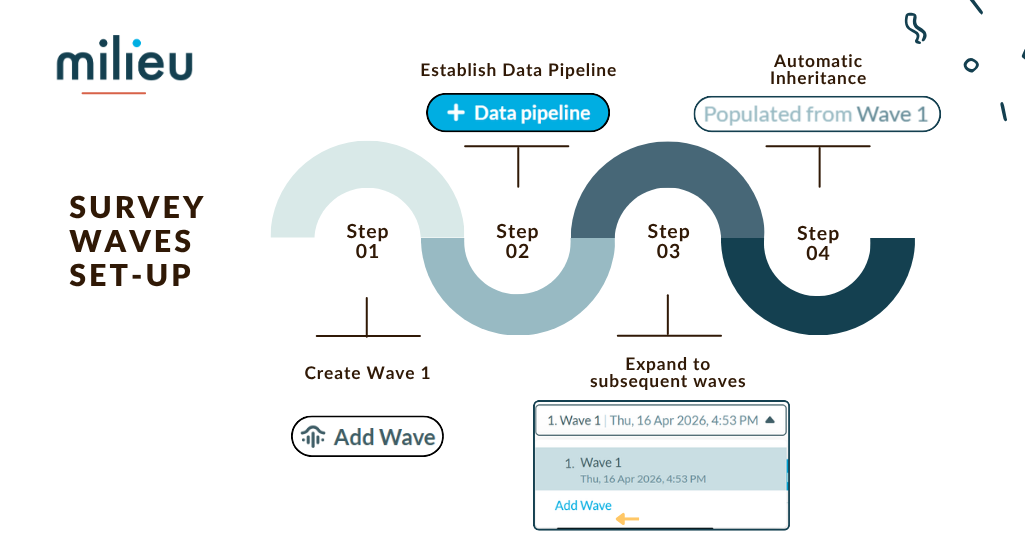 milieu

SURVEY WAVES SET-UP

Establish Data Pipeline

+ Data pipeline

Automatic Inheritance

Populated from Wave 1

Step 01

Step 02

Step 03

Step 04

Create Wave 1

Add Wave

Expand to subsequent waves

1. Wave 1 | Thu, 16 Apr 2026, 4:53 PM

1. Wave 1
Thu, 16 Apr 2026, 4:53 PM

Add Wave